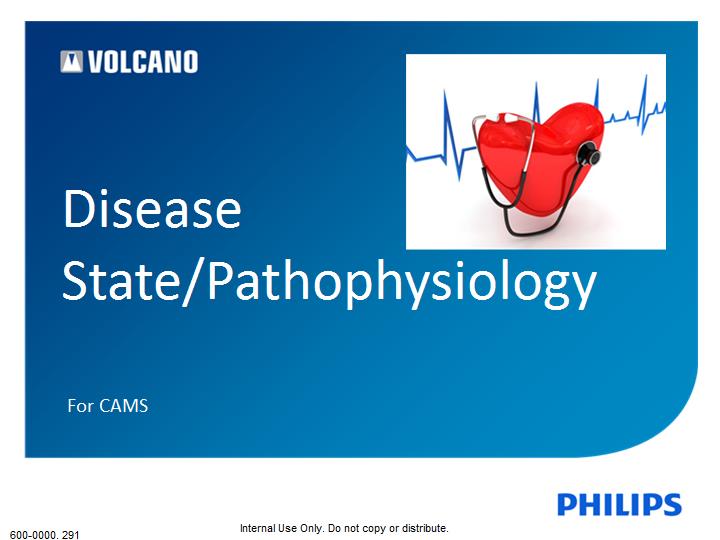 VOLCANO

Disease State/Pathophysiology

For CAMS

PHILIPS

600-0000. 291

Internal Use Only. Do not copy or distribute.